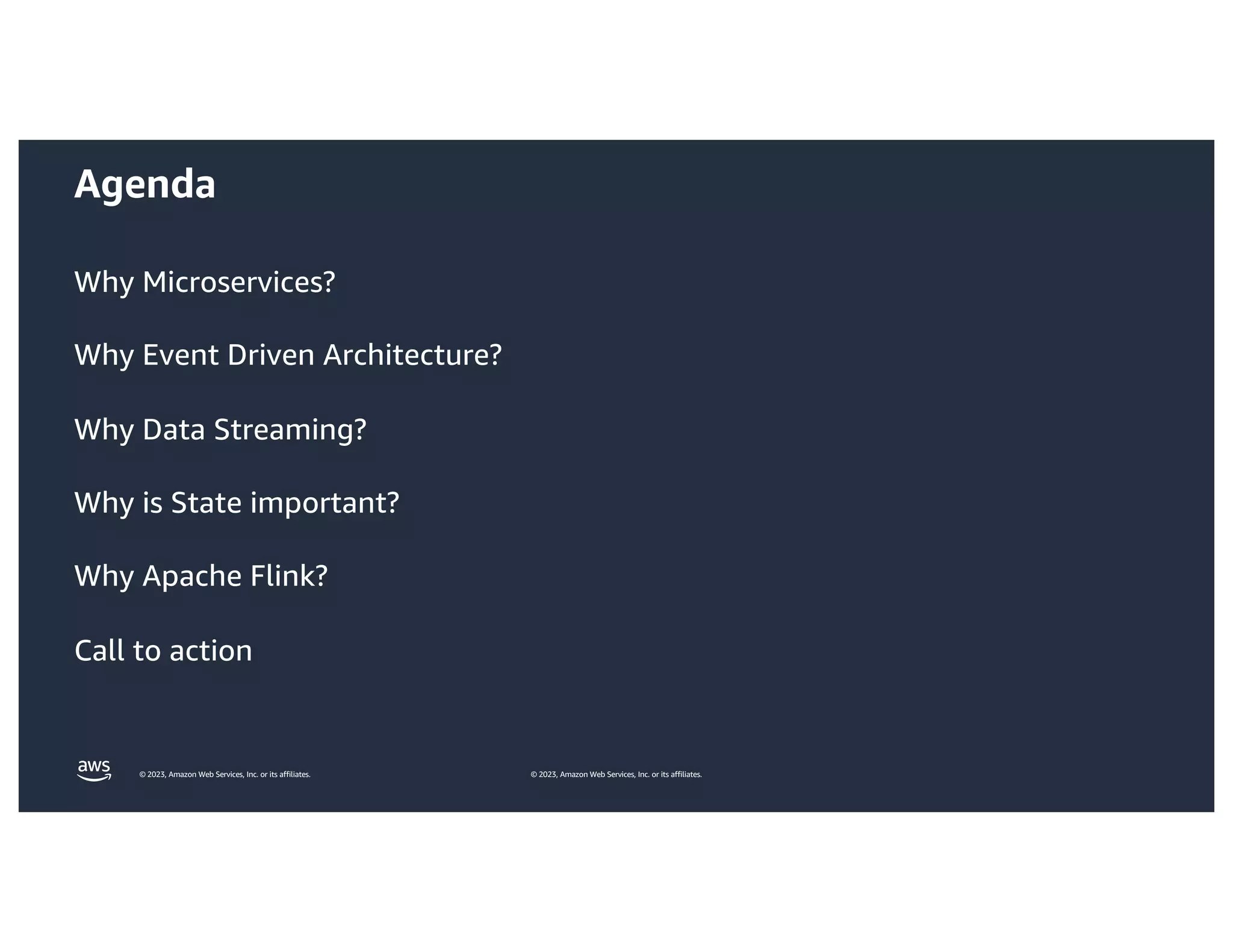 Agenda

Why Microservices?

Why Event Driven Architecture?

Why Data Streaming?

Why is State important?

Why Apache Flink?

Call to action

aws © 2023, Amazon Web Services, Inc. or its affiliates. © 2023, Amazon Web Services, Inc. or its affiliates.